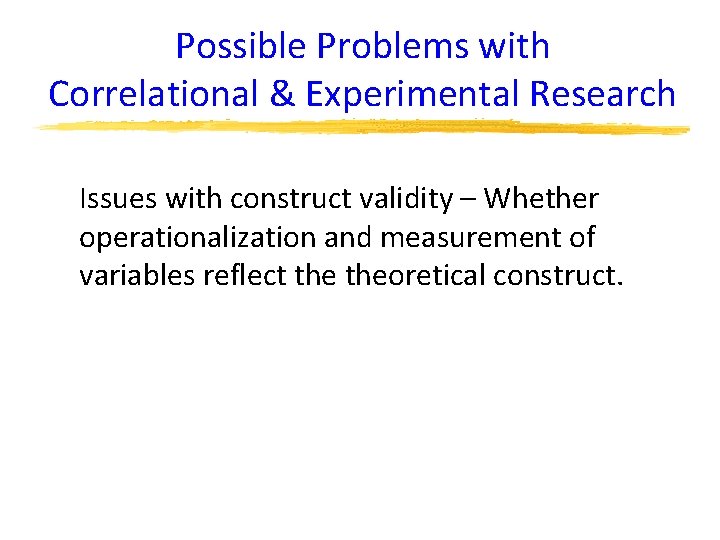 Possible Problems with Correlational & Experimental Research

Issues with construct validity – Whether operationalization and measurement of variables reflect the theoretical construct.